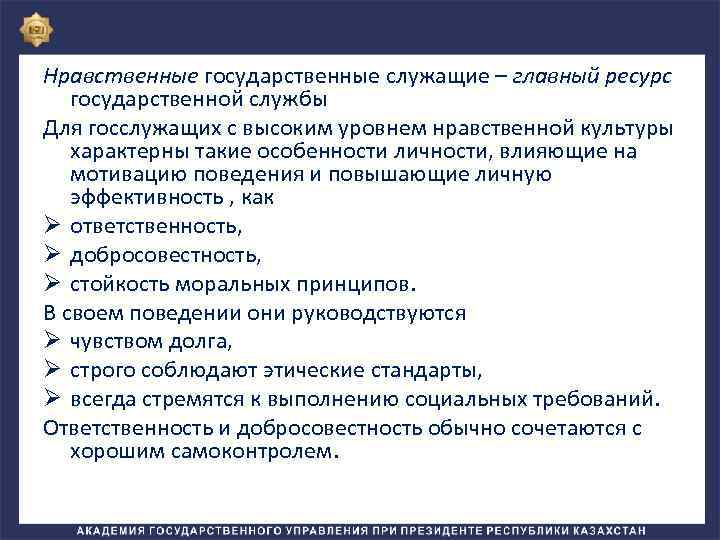 Нравственные государственные служащие – главный ресурс государственной службы

Для госслужащих с высоким уровнем нравственной культуры характерны такие особенности личности, влияющие на мотивацию поведения и повышающие личную эффективность , как

➢ ответственность,
➢ добросовестность,
➢ стойкость моральных принципов.

В своем поведении они руководствуются

➢ чувством долга,
➢ строго соблюдают этические стандарты,
➢ всегда стремятся к выполнению социальных требований.

Ответственность и добросовестность обычно сочетаются с хорошим самоконтролем.

АКАДЕМИЯ ГОСУДАРСТВЕННОГО УПРАВЛЕНИЯ ПРИ ПРЕЗИДЕНТЕ РЕСПУБЛИКИ КАЗАХСТАН